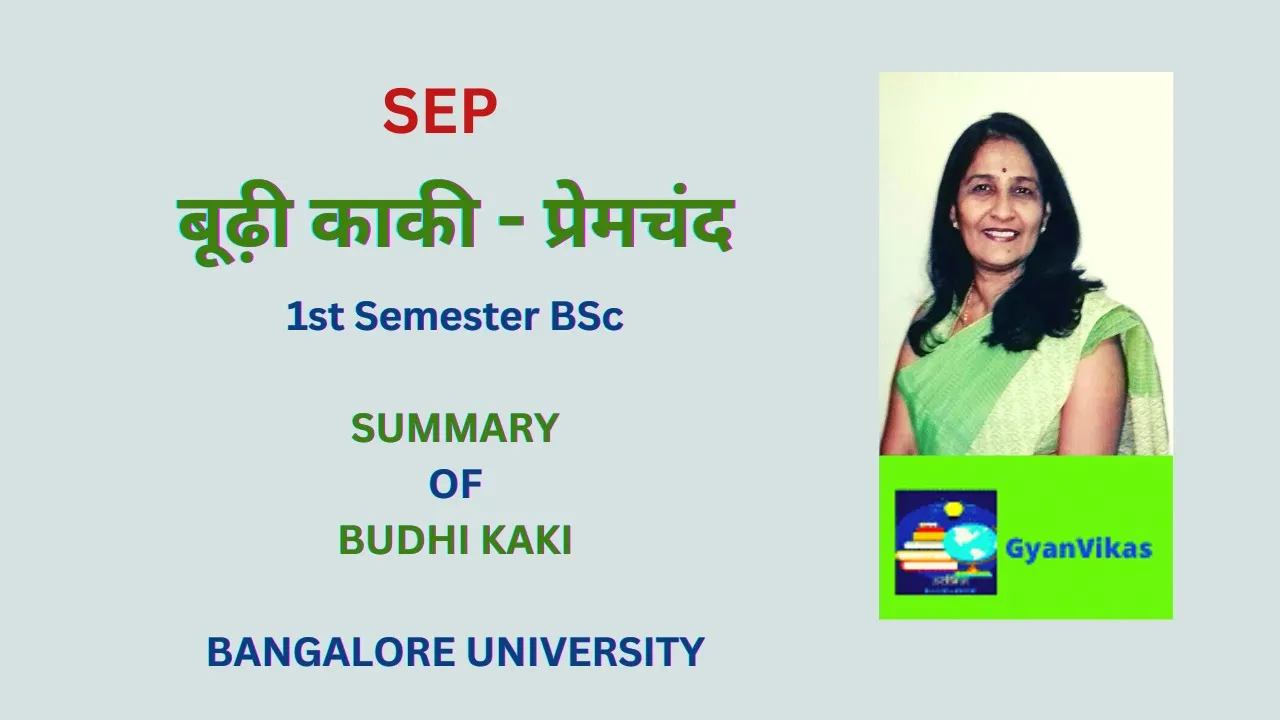 SEP

बूढ़ी काकी - प्रेमचंद

1st Semester BSc

SUMMARY
OF
BUDHI KAKI

BANGALORE UNIVERSITY

GyanVikas